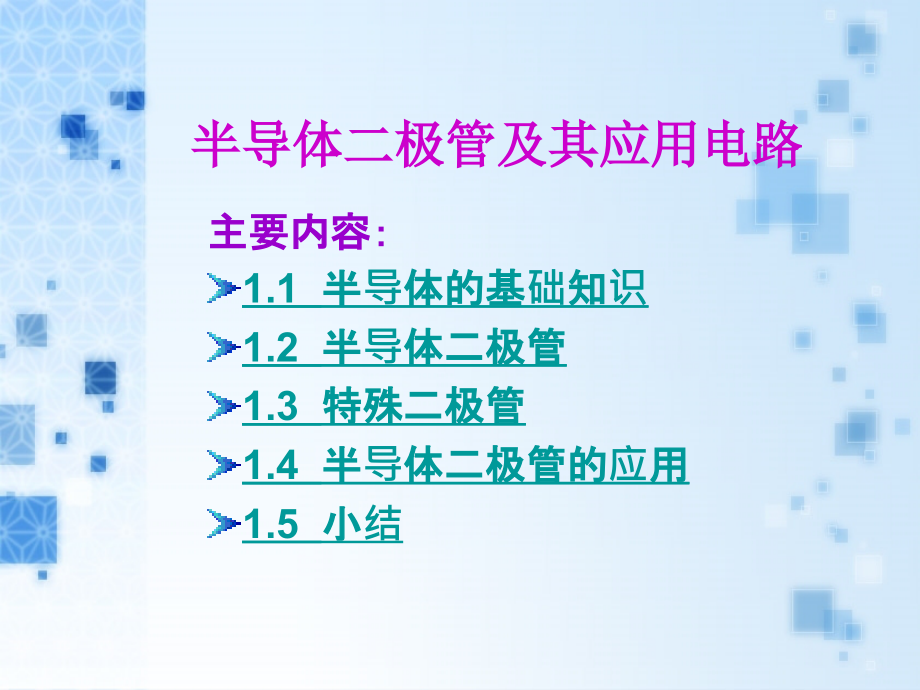 半导体二极管及其应用电路

主要内容:

1.1 半导体的基础知识

1.2 半导体二极管

1.3 特殊二极管

1.4 半导体二极管的应用

1.5 小结